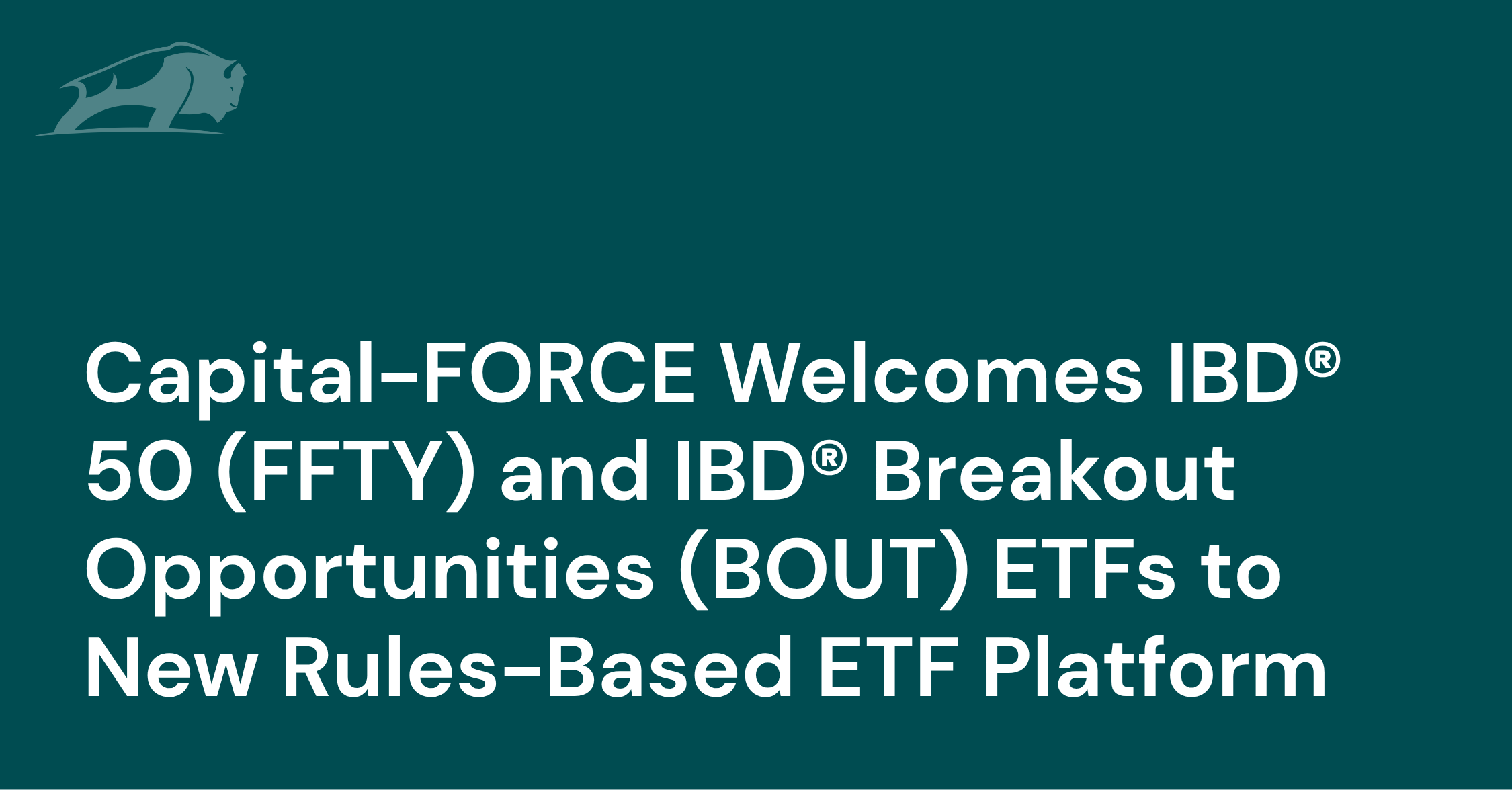 Capital-FORCE Welcomes IBD® 50 (FFTY) and IBD® Breakout Opportunities (BOUT) ETFs to New Rules-Based ETF Platform